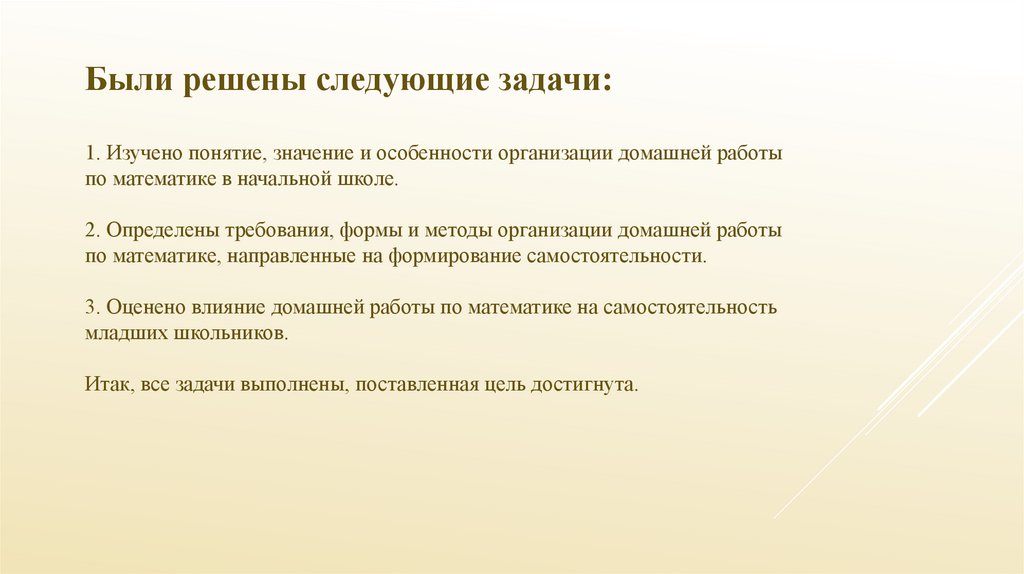 Были решены следующие задачи:

1. Изучено понятие, значение и особенности организации домашней работы по математике в начальной школе.

2. Определены требования, формы и методы организации домашней работы по математике, направленные на формирование самостоятельности.

3. Оценено влияние домашней работы по математике на самостоятельность младших школьников.

Итак, все задачи выполнены, поставленная цель достигнута.